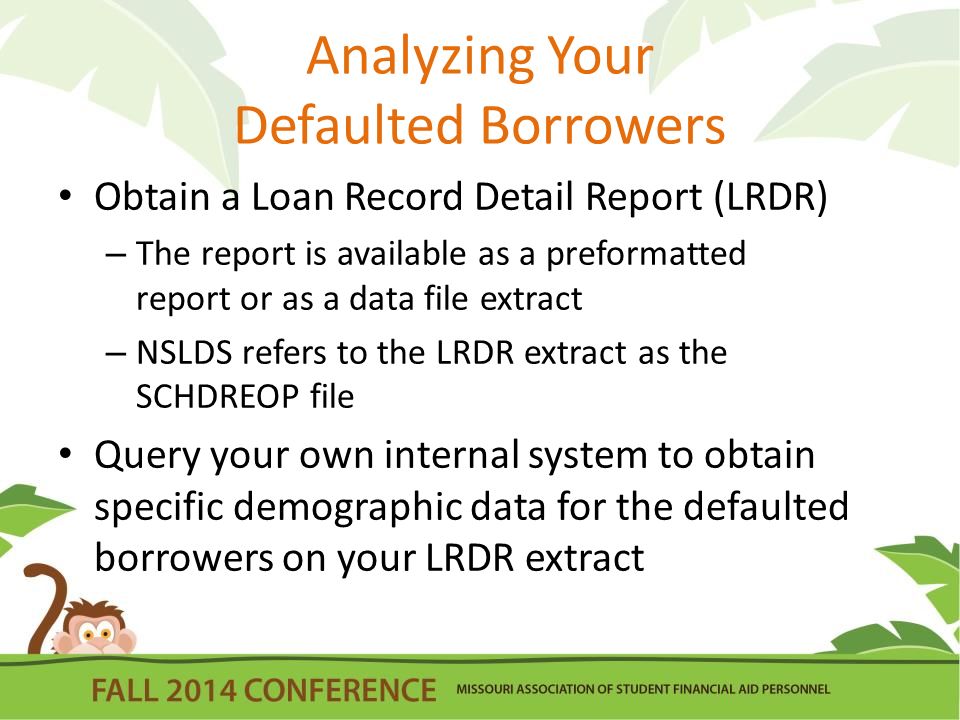 Analyzing Your Defaulted Borrowers

• Obtain a Loan Record Detail Report (LRDR)
– The report is available as a preformatted report or as a data file extract
– NSLDS refers to the LRDR extract as the SCHDREOP file

• Query your own internal system to obtain specific demographic data for the defaulted borrowers on your LRDR extract

FALL 2014 CONFERENCE MISSOURI ASSOCIATION OF STUDENT FINANCIAL AID PERSONNEL